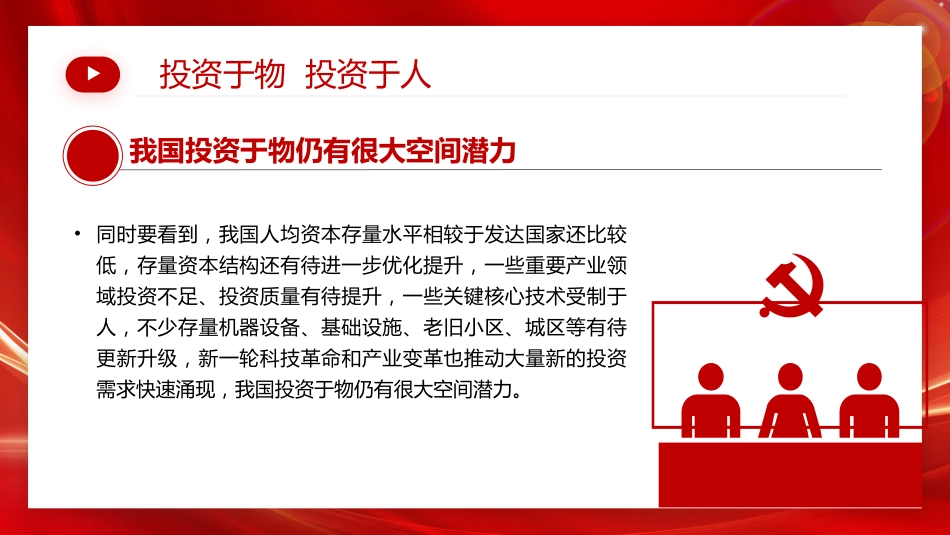 投资于物 投资于人

我国投资于物仍有很大空间潜力

• 同时要看到，我国人均资本存量水平相较于发达国家还比较低，存量资本结构还有待进一步优化提升，一些重要产业领域投资不足、投资质量有待提升，一些关键核心技术受制于人，不少存量机器设备、基础设施、老旧小区、城区等有待更新升级，新一轮科技革命和产业变革也推动大量新的投资需求快速涌现，我国投资于物仍有很大空间潜力。